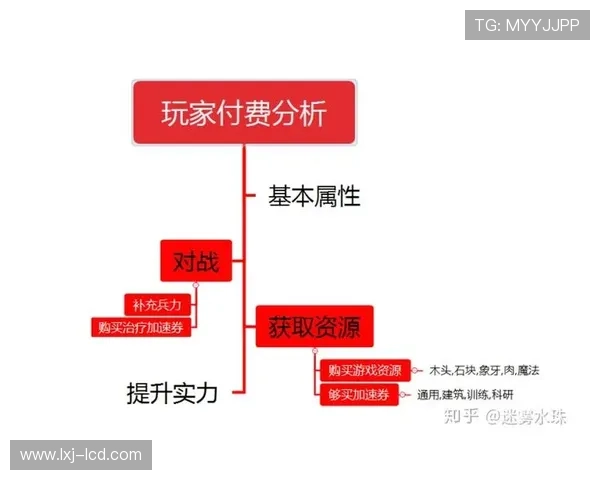 TG: MYYJJPP

玩家付费分析

基本属性

对战

补充兵力

购买治疗加速券

获取资源

购买游戏资源

木头,石块,象牙,肉,魔法

够买加速券

通用,建筑,训练,科研

提升实力

知乎 @迷雾水珠

www.lxj-lcd.com